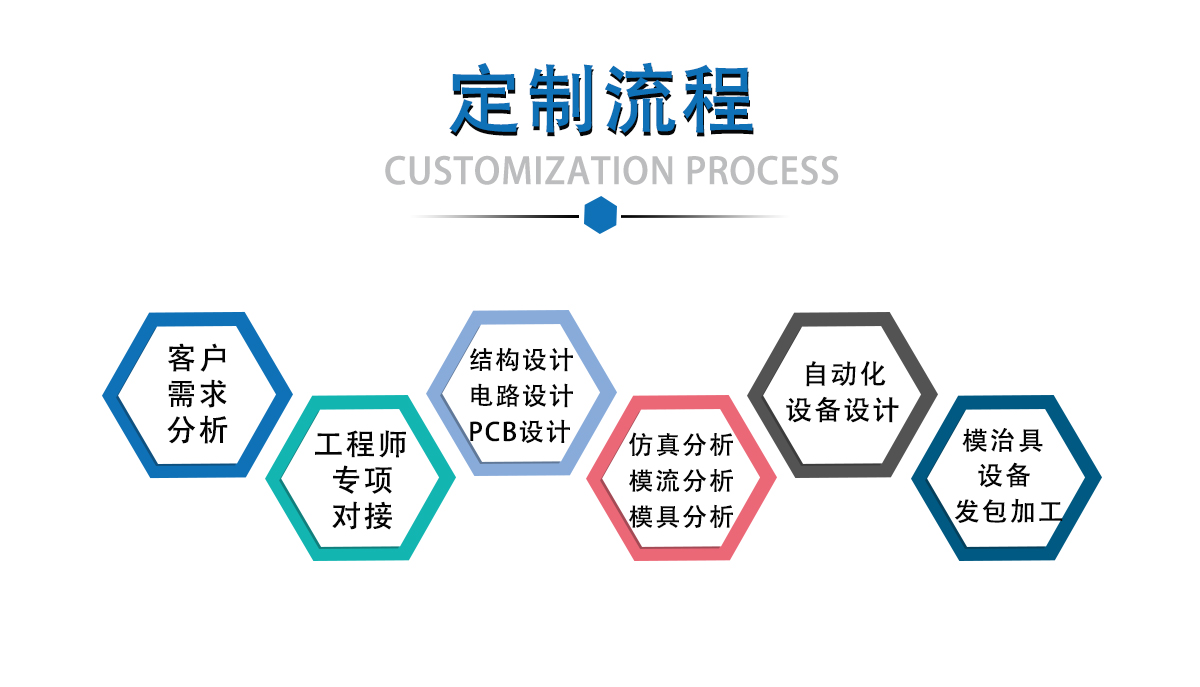 定制流程
CUSTOMIZATION PROCESS

客户
需求
分析

工程师
专项
对接

结构设计
电路设计
PCB设计

仿真分析
模流分析
模具分析

自动化
设备设计

模治具
设备
发包加工